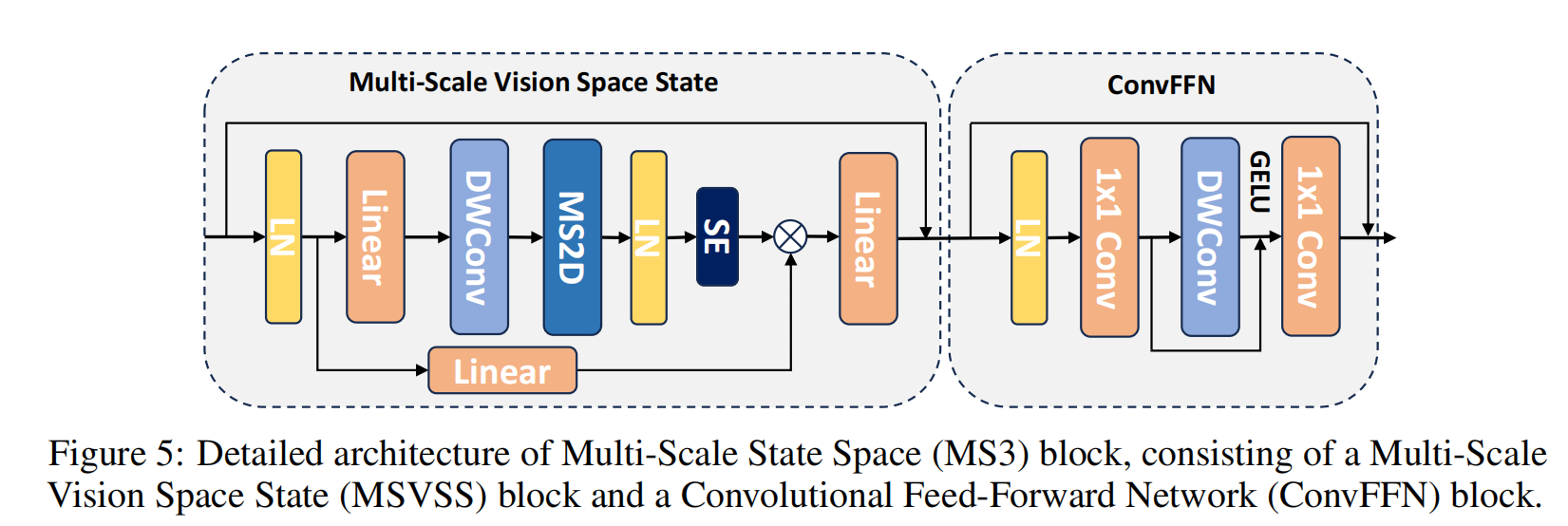 Multi-Scale Vision Space State

LN

Linear

DWConv

MS2D

LN

SE

Linear

Linear

ConvFFN

LN

1x1 Conv

DWConv

GELU

1x1 Conv

Figure 5: Detailed architecture of Multi-Scale State Space (MS3) block, consisting of a Multi-Scale Vision Space State (MSVSS) block and a Convolutional Feed-Forward Network (ConvFFN) block.